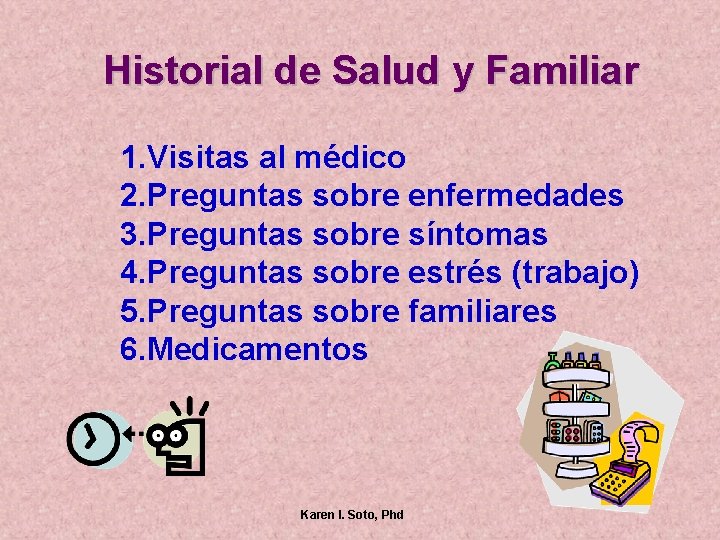 Historial de Salud y Familiar

1.Visitas al médico
2.Preguntas sobre enfermedades
3.Preguntas sobre síntomas
4.Preguntas sobre estrés (trabajo)
5.Preguntas sobre familiares
6.Medicamentos

Karen I. Soto, Phd